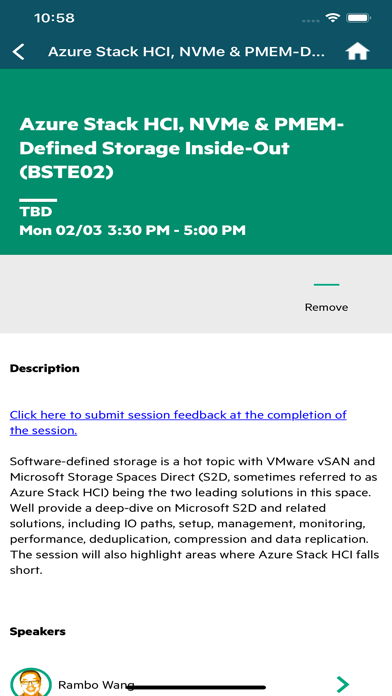 10:58

Azure Stack HCI, NVMe & PMEM-D...

Azure Stack HCI, NVMe & PMEM-Defined Storage Inside-Out (BSTE02)

TBD
Mon 02/03 3:30 PM - 5:00 PM

Remove

Description

Click here to submit session feedback at the completion of the session.

Software-defined storage is a hot topic with VMware vSAN and Microsoft Storage Spaces Direct (S2D, sometimes referred to as Azure Stack HCI) being the two leading solutions in this space. Well provide a deep-dive on Microsoft S2D and related solutions, including IO paths, setup, management, monitoring, performance, deduplication, compression and data replication. The session will also highlight areas where Azure Stack HCI falls short.

Speakers

Rambo Wang